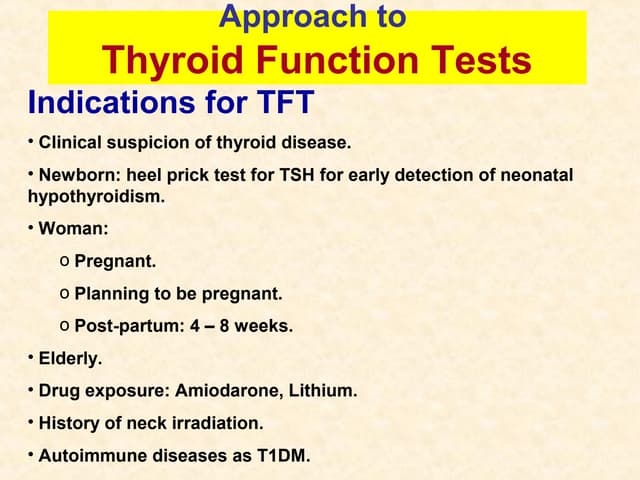 Approach to
Thyroid Function Tests

Indications for TFT

• Clinical suspicion of thyroid disease.

• Newborn: heel prick test for TSH for early detection of neonatal hypothyroidism.

• Woman:

o Pregnant.

o Planning to be pregnant.

o Post-partum: 4 – 8 weeks.

• Elderly.

• Drug exposure: Amiodarone, Lithium.

• History of neck irradiation.

• Autoimmune diseases as T1DM.